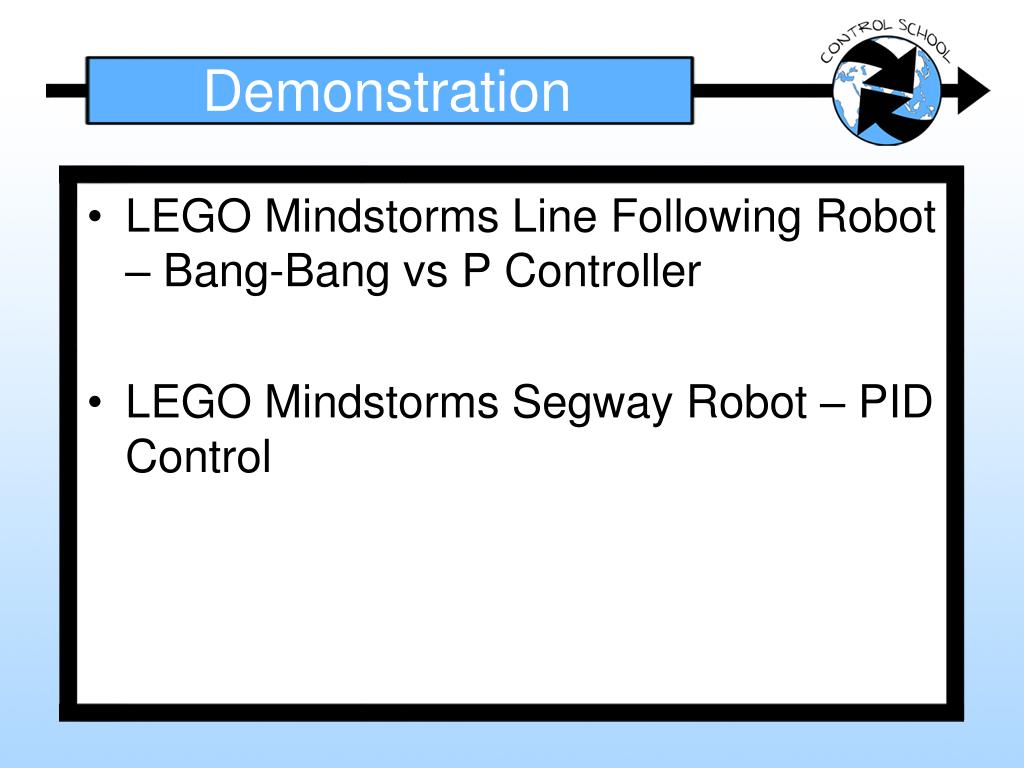 Demonstration

CONTROL SCHOOL

• LEGO Mindstorms Line Following Robot – Bang-Bang vs P Controller

• LEGO Mindstorms Segway Robot – PID Control